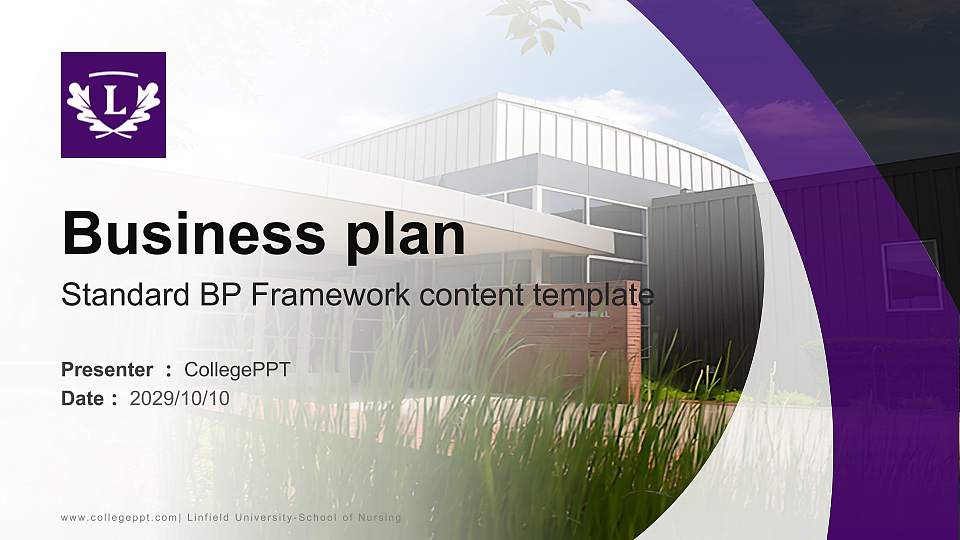 L

Business plan

Standard BP Framework content template

Presenter : CollegePPT
Date : 2029/10/10

www.collegeppt.com| Linfield University-School of Nursing